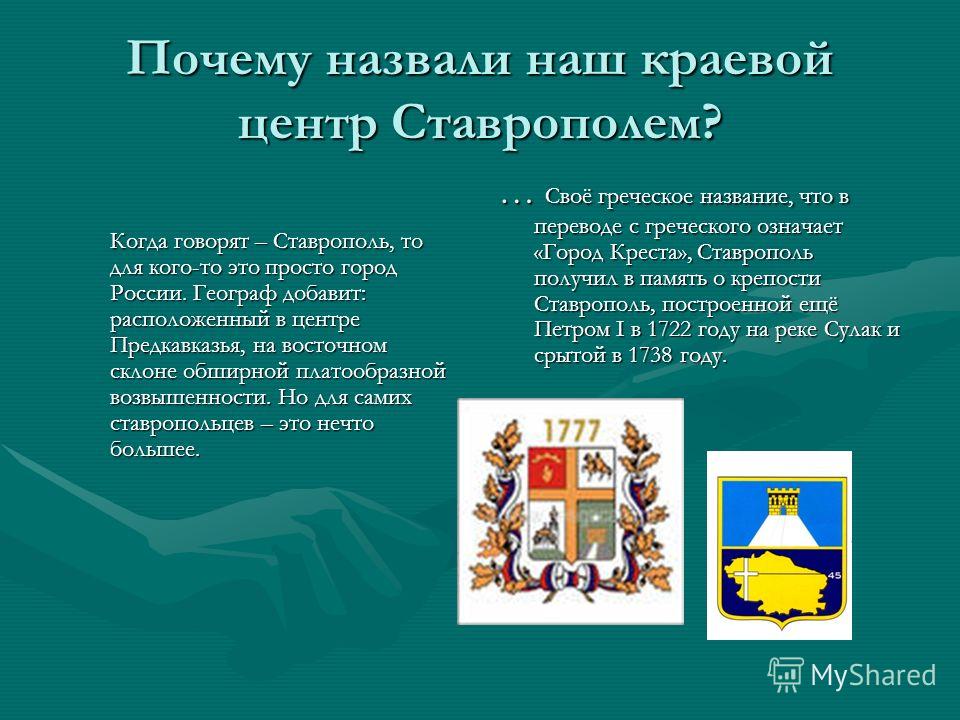 Почему назвали наш краевой центр Ставрополем?

Когда говорят – Ставрополь, то для кого-то это просто город России. Географ добавит: расположенный в центре Предкавказья, на восточном склоне обширной платообразной возвышенности. Но для самих ставропольцев – это нечто большее.

… Своё греческое название, что в переводе с греческого означает «Город Креста», Ставрополь получил в память о крепости Ставрополь, построенной ещё Петром I в 1722 году на реке Сулак и срытой в 1738 году.

1777

45

MyShared